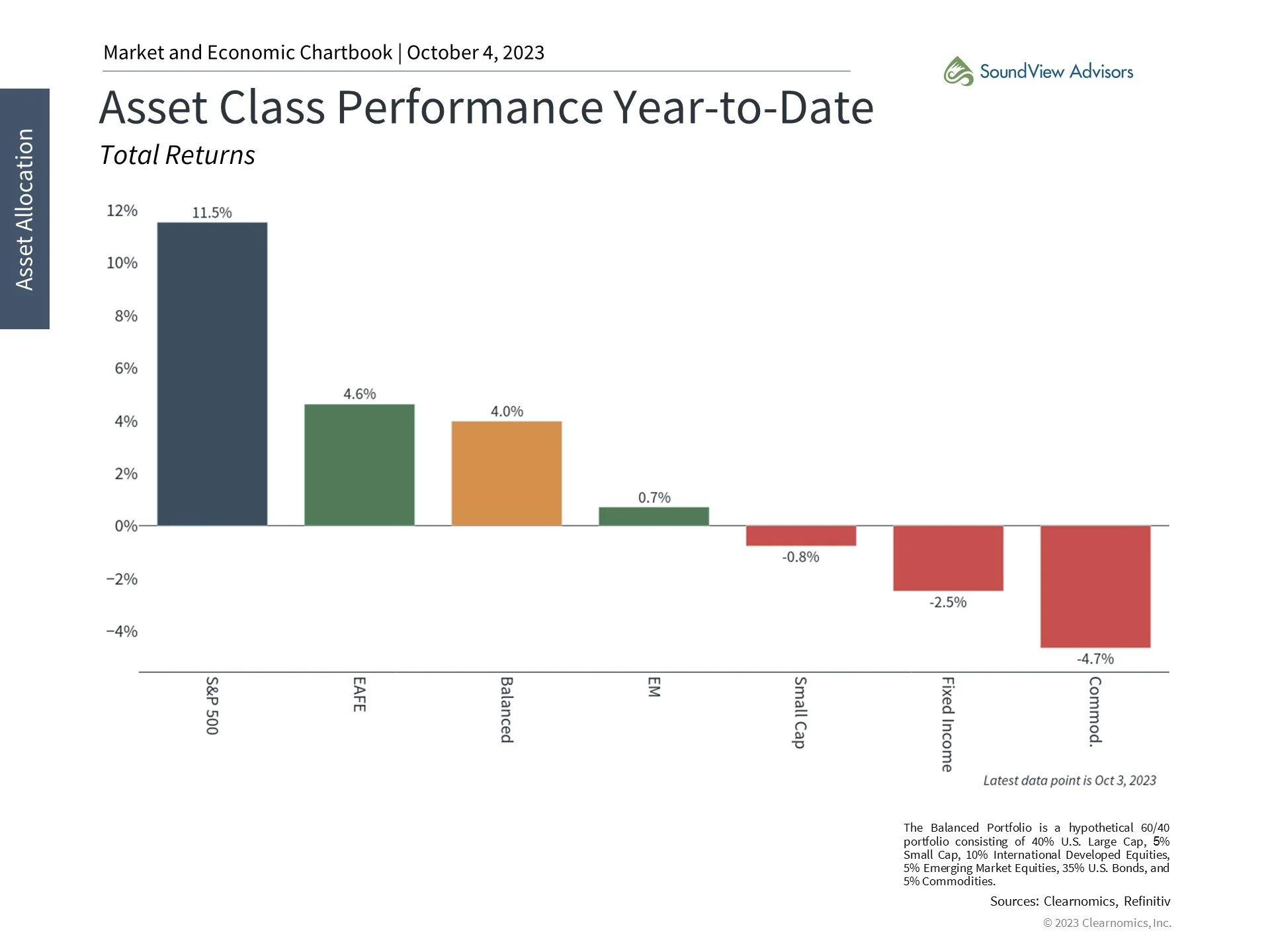 Market and Economic Chartbook | October 4, 2023

SoundView Advisors

Asset Allocation

Asset Class Performance Year-to-Date

Total Returns

12%
10%
8%
6%
4%
2%
0%
−2%
−4%

11.5%
4.6%
4.0%
0.7%
-0.8%
-2.5%
-4.7%

S&P 500
EAFE
Balanced
EM
Small Cap
Fixed Income
Commod.

Latest data point is Oct 3, 2023

The Balanced Portfolio is a hypothetical 60/40 portfolio consisting of 40% U.S. Large Cap, 5% Small Cap, 10% International Developed Equities, 5% Emerging Market Equities, 35% U.S. Bonds, and 5% Commodities.

Sources: Clearnomics, Refinitiv

© 2023 Clearnomics, Inc.